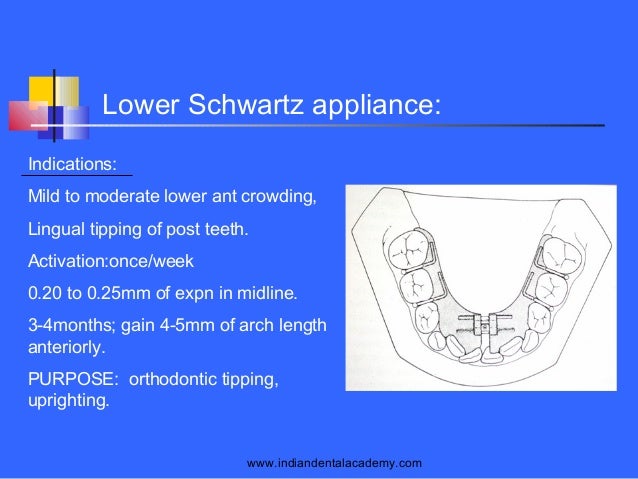 Lower Schwartz appliance:

Indications:

Mild to moderate lower ant crowding,

Lingual tipping of post teeth.

Activation:once/week

0.20 to 0.25mm of expn in midline.

3-4months; gain 4-5mm of arch length anteriorly.

PURPOSE: orthodontic tipping, uprighting.

www.indiandentalacademy.com